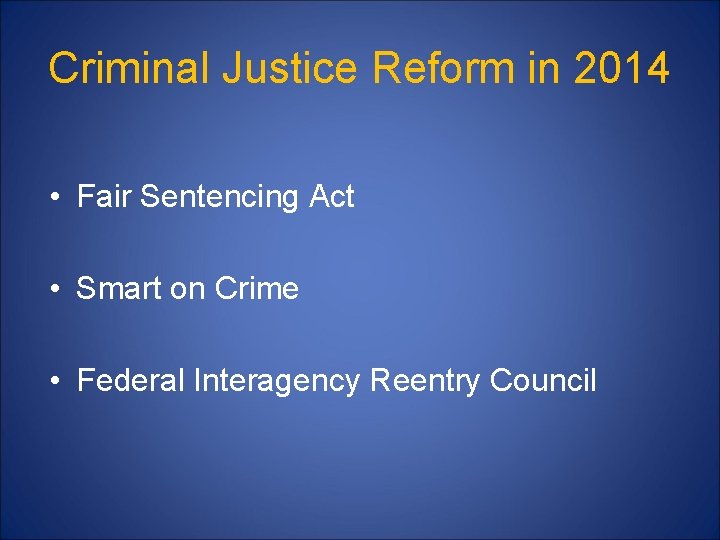 Criminal Justice Reform in 2014

• Fair Sentencing Act

• Smart on Crime

• Federal Interagency Reentry Council